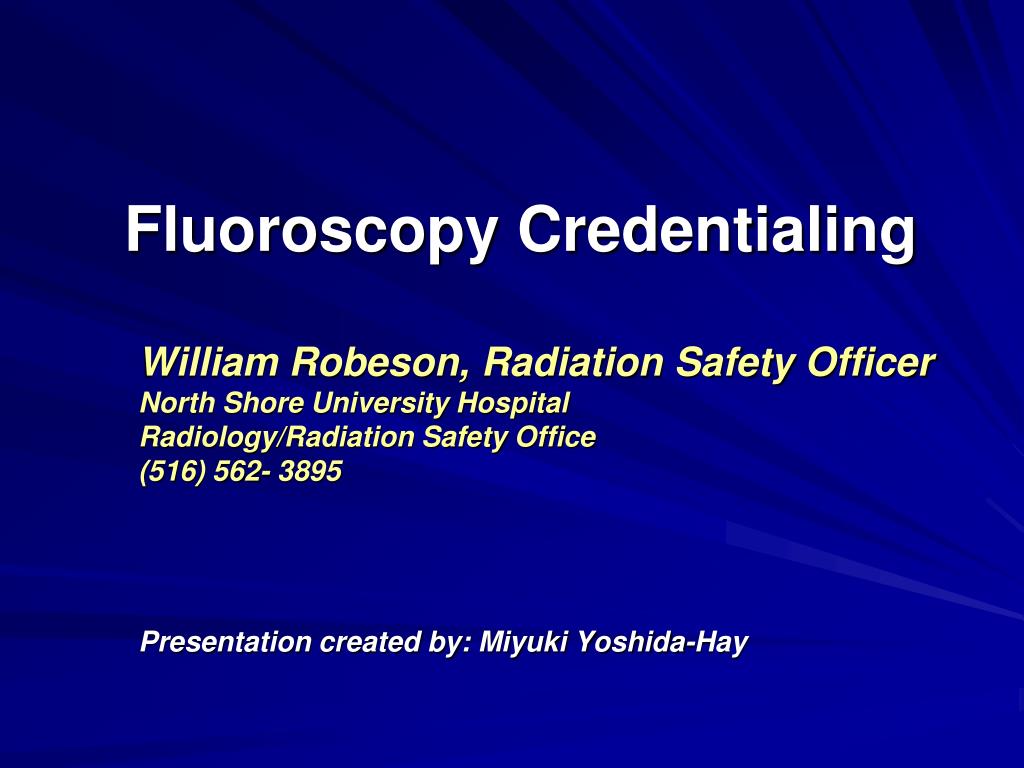 Fluoroscopy Credentialing

William Robeson, Radiation Safety Officer
North Shore University Hospital
Radiology/Radiation Safety Office
(516) 562- 3895

Presentation created by: Miyuki Yoshida-Hay